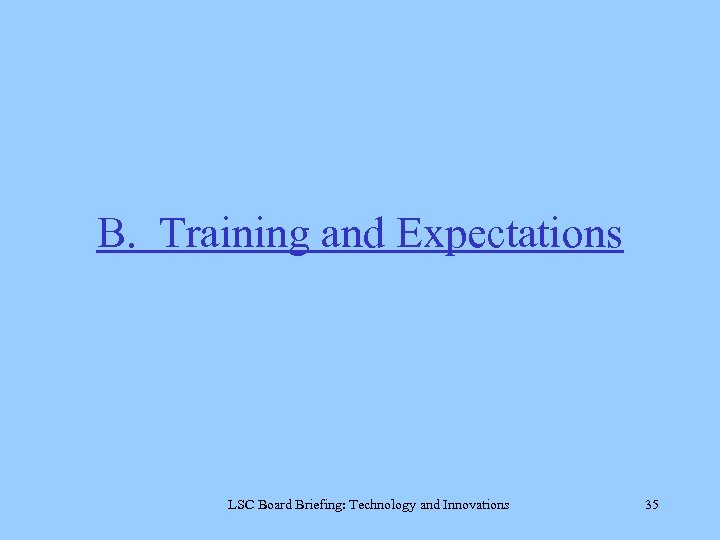 B. Training and Expectations

LSC Board Briefing: Technology and Innovations

35